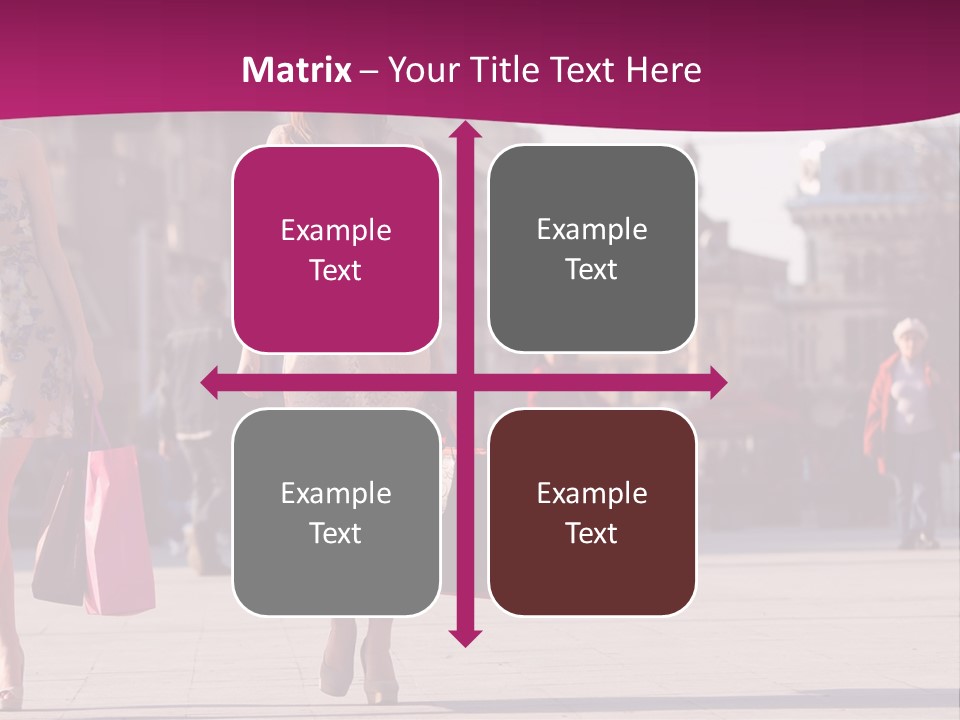 Matrix – Your Title Text Here

Example Text

Example Text

Example Text

Example Text